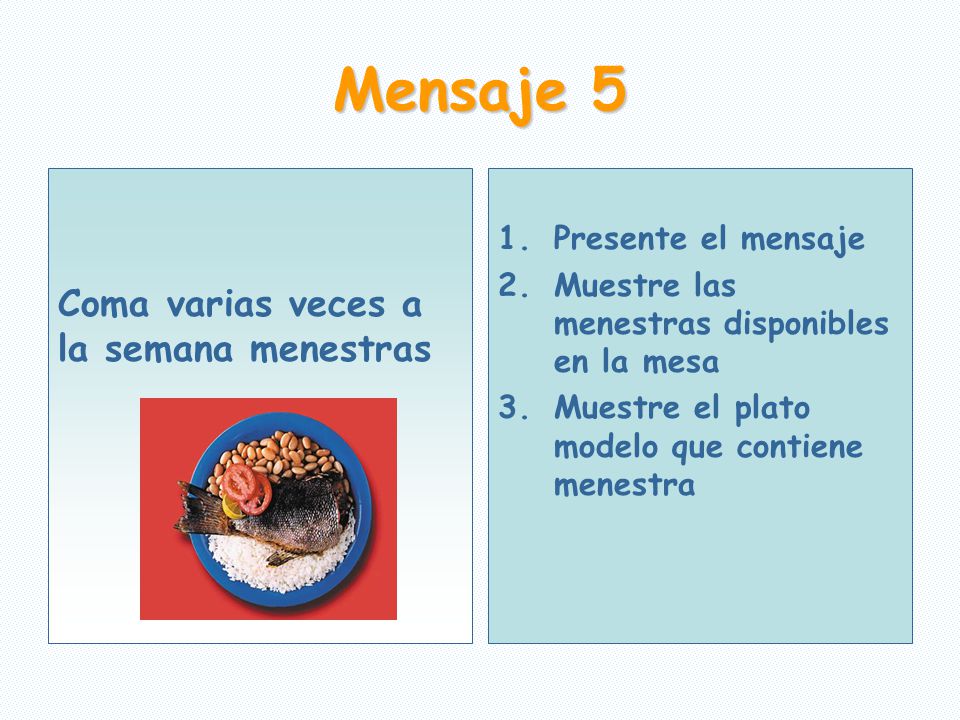 Mensaje 5

Coma varias veces a la semana menestras

1. Presente el mensaje
2. Muestre las menestras disponibles en la mesa
3. Muestre el plato modelo que contiene menestra